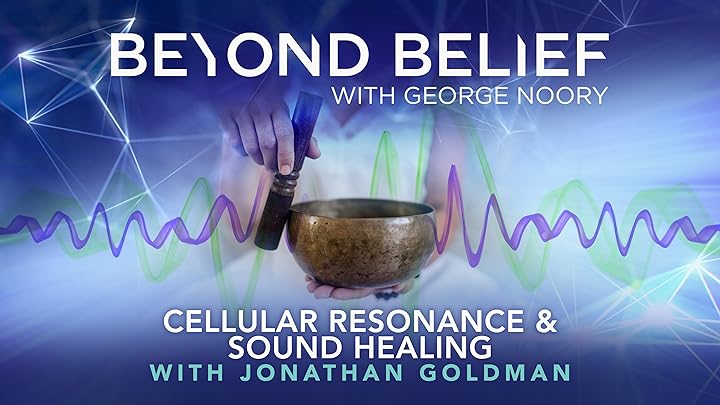 BEYOND BELIEF
WITH GEORGE NOORY

CELLULAR RESONANCE & SOUND HEALING
WITH JONATHAN GOLDMAN